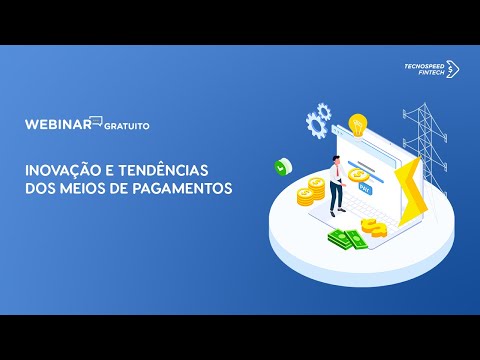 TECNOSPEED FINTECH

WEBINAR GRATUITO

INOVAÇÃO E TENDÊNCIAS DOS MEIOS DE PAGAMENTOS

PAY